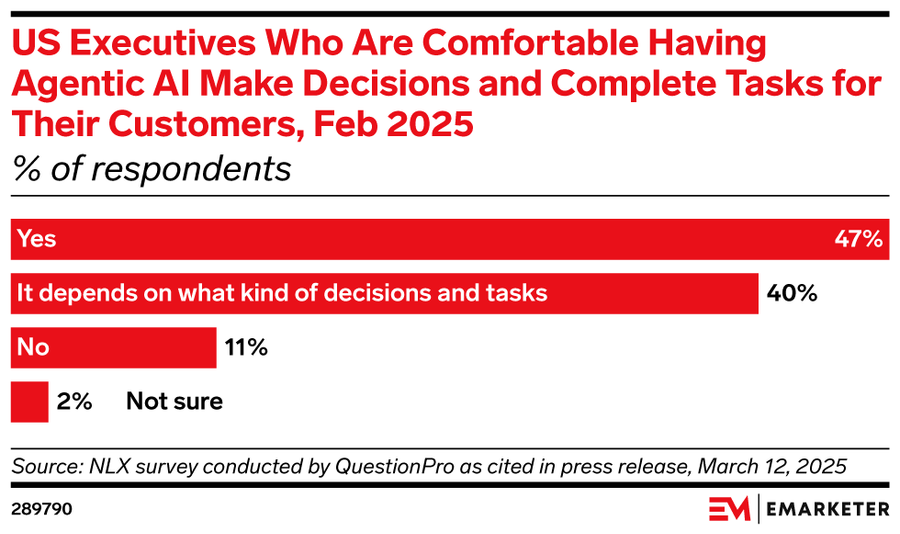 US Executives Who Are Comfortable Having Agentic AI Make Decisions and Complete Tasks for Their Customers, Feb 2025
% of respondents

Yes 47%
It depends on what kind of decisions and tasks 40%
No 11%
2% Not sure

Source: NLX survey conducted by QuestionPro as cited in press release, March 12, 2025

289790

EM | EMARKETER